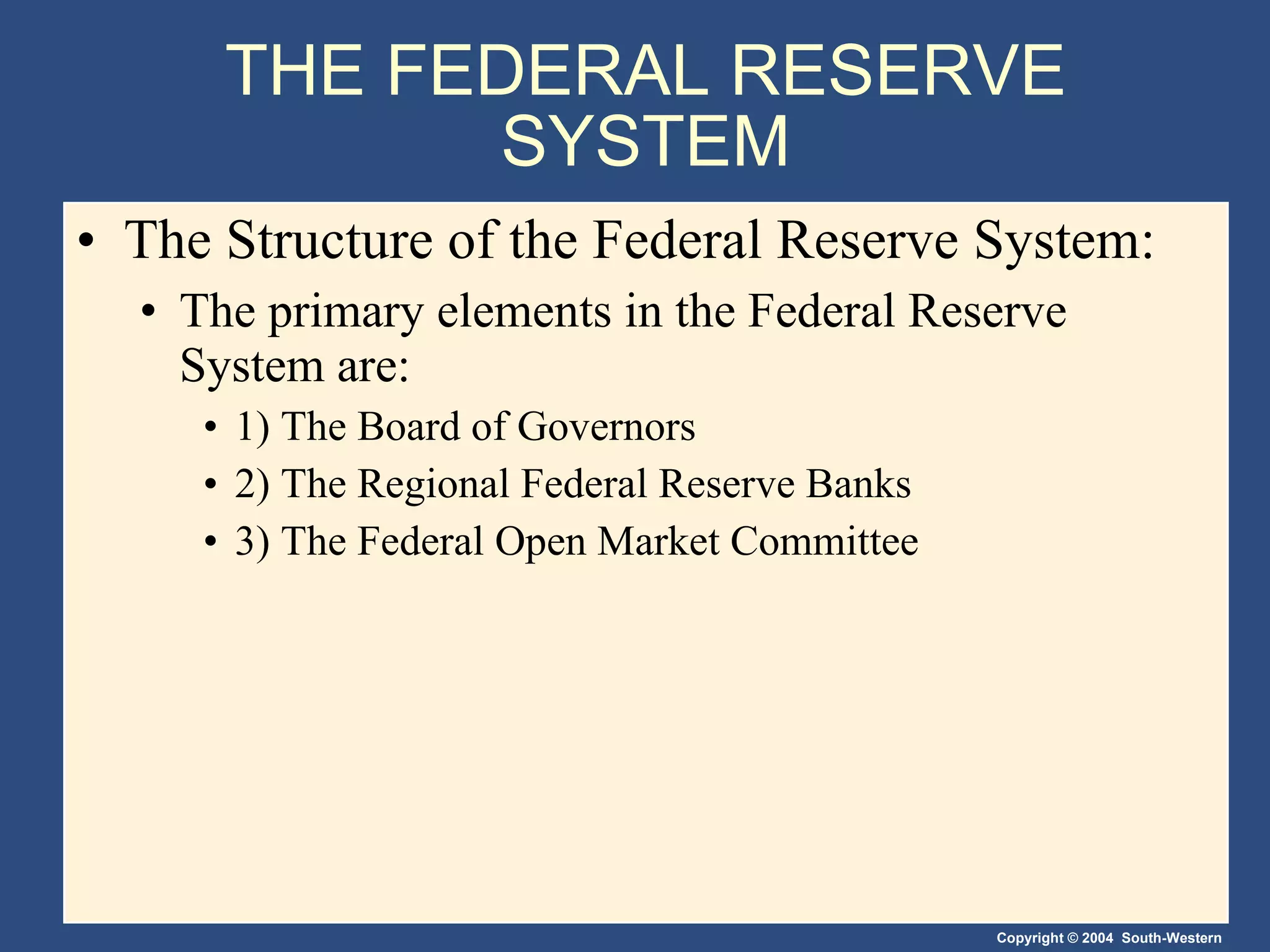 THE FEDERAL RESERVE SYSTEM

• The Structure of the Federal Reserve System:

• The primary elements in the Federal Reserve System are:

• 1) The Board of Governors

• 2) The Regional Federal Reserve Banks

• 3) The Federal Open Market Committee

Copyright © 2004 South-Western